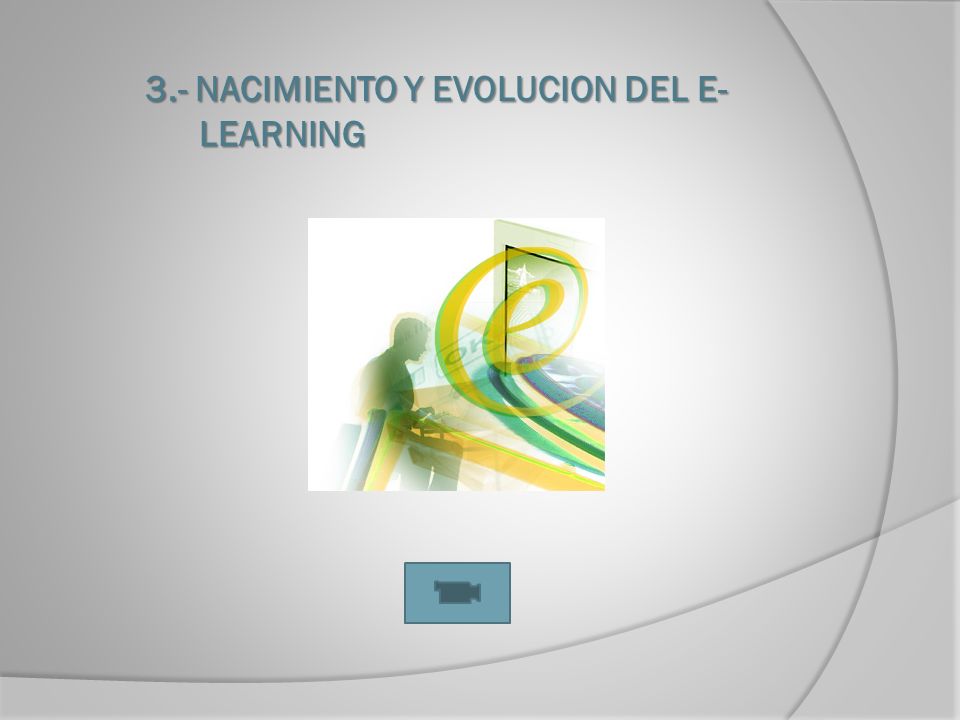 3.- NACIMIENTO Y EVOLUCION DEL E-LEARNING